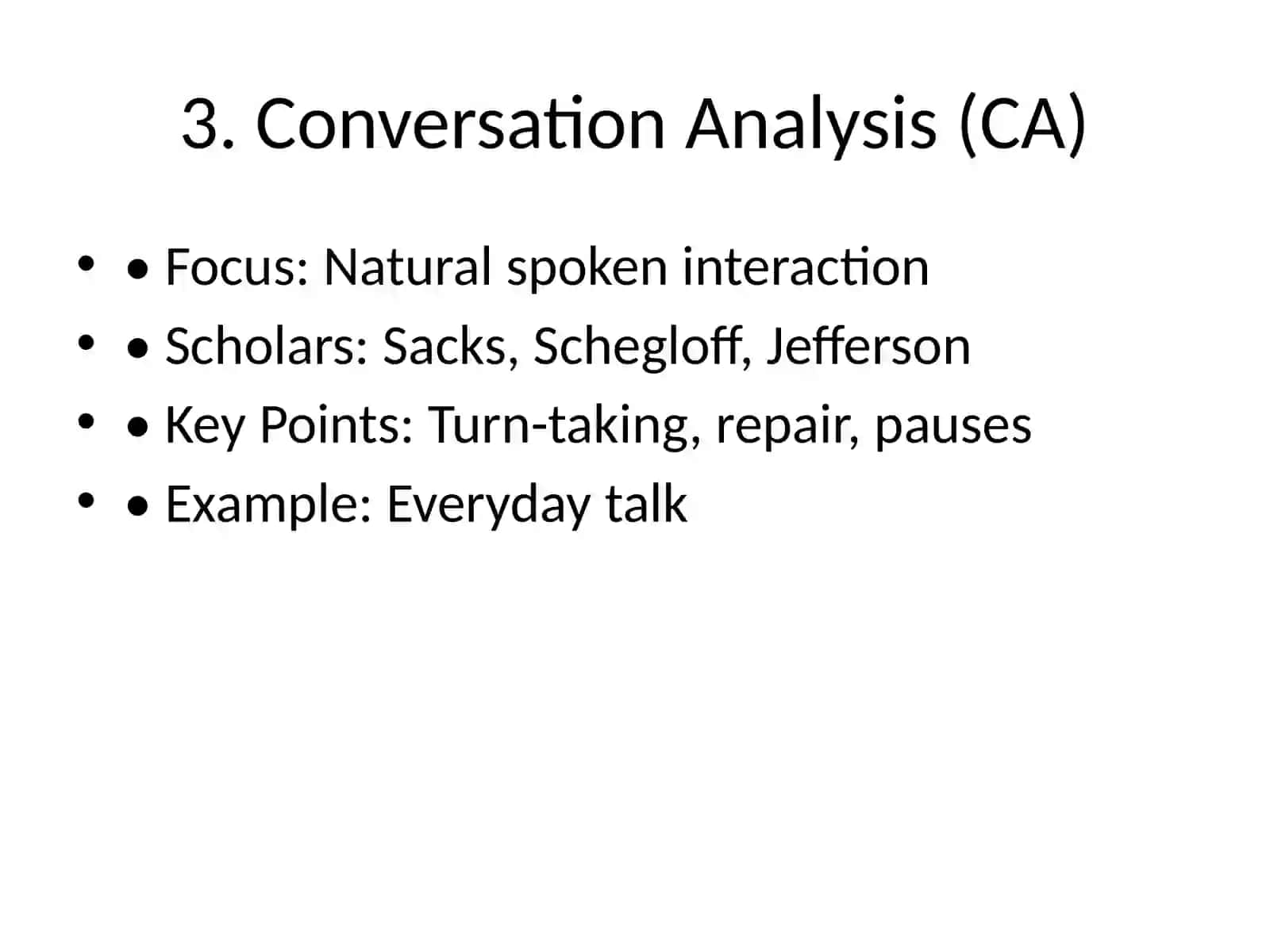 3. Conversation Analysis (CA)

• • Focus: Natural spoken interaction
• • Scholars: Sacks, Schegloff, Jefferson
• • Key Points: Turn-taking, repair, pauses
• • Example: Everyday talk